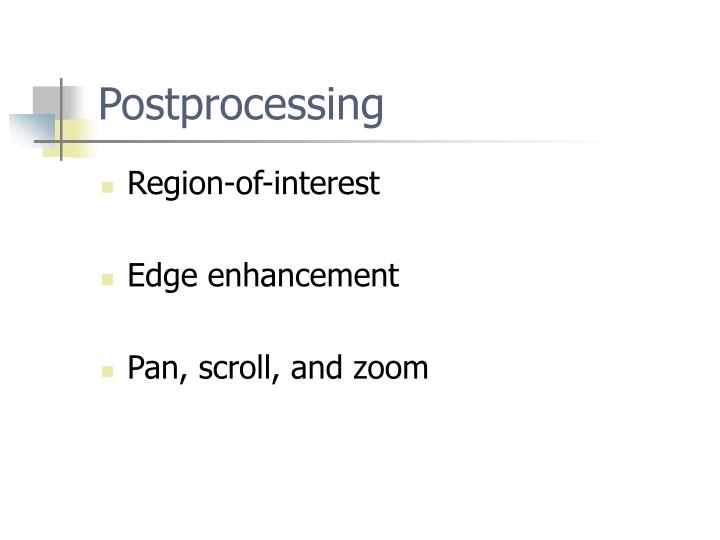 Postprocessing

Region-of-interest

Edge enhancement

Pan, scroll, and zoom